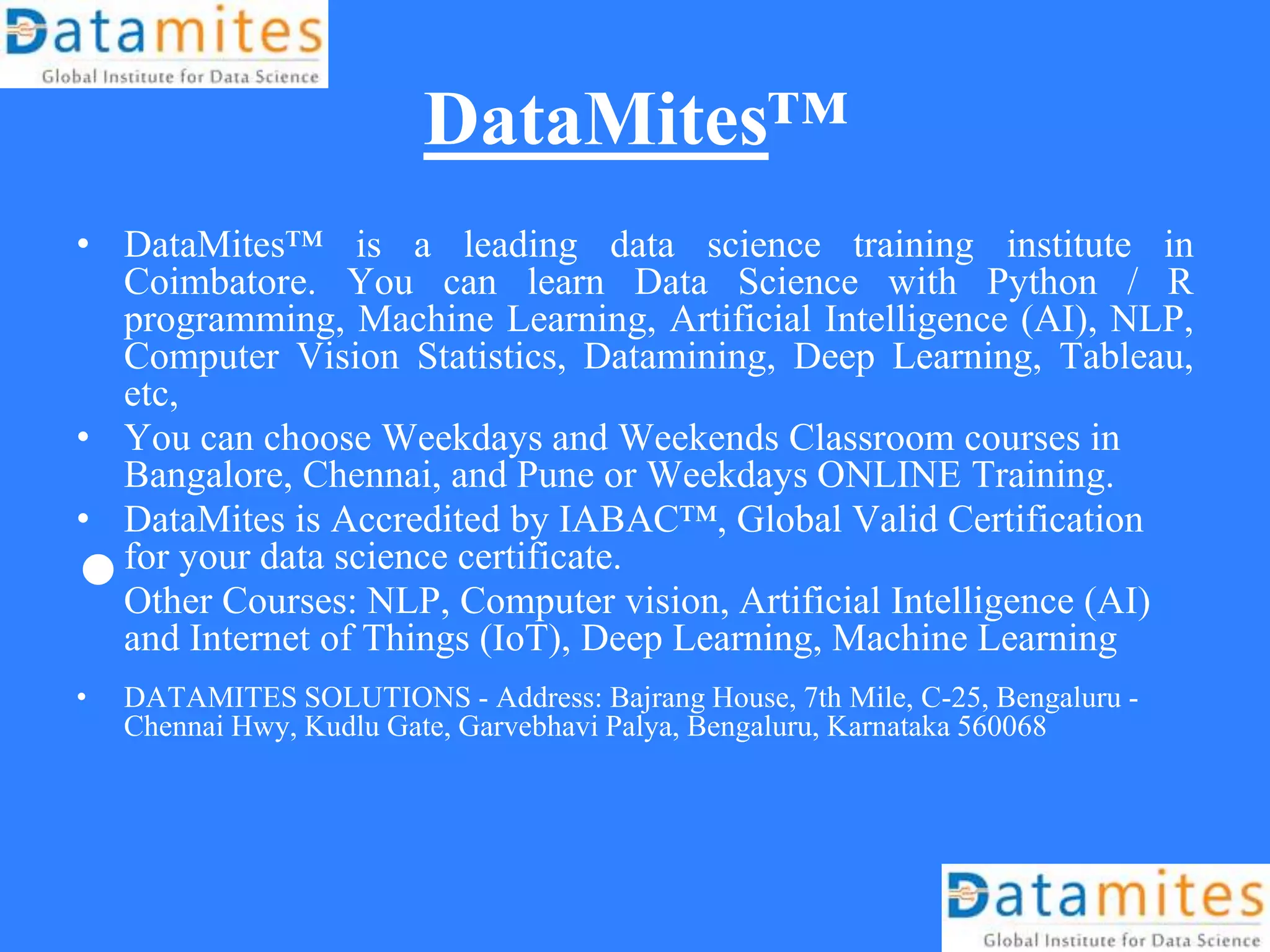 Datamites
Global Institute for Data Science

DataMites™

• DataMites™ is a leading data science training institute in Coimbatore. You can learn Data Science with Python / R programming, Machine Learning, Artificial Intelligence (AI), NLP, Computer Vision Statistics, Datamining, Deep Learning, Tableau, etc,
• You can choose Weekdays and Weekends Classroom courses in Bangalore, Chennai, and Pune or Weekdays ONLINE Training.
• DataMites is Accredited by IABAC™, Global Valid Certification for your data science certificate.
• Other Courses: NLP, Computer vision, Artificial Intelligence (AI) and Internet of Things (IoT), Deep Learning, Machine Learning
• DATAMITES SOLUTIONS - Address: Bajrang House, 7th Mile, C-25, Bengaluru - Chennai Hwy, Kudlu Gate, Garvebhavi Palya, Bengaluru, Karnataka 560068

Datamites
Global Institute for Data Science